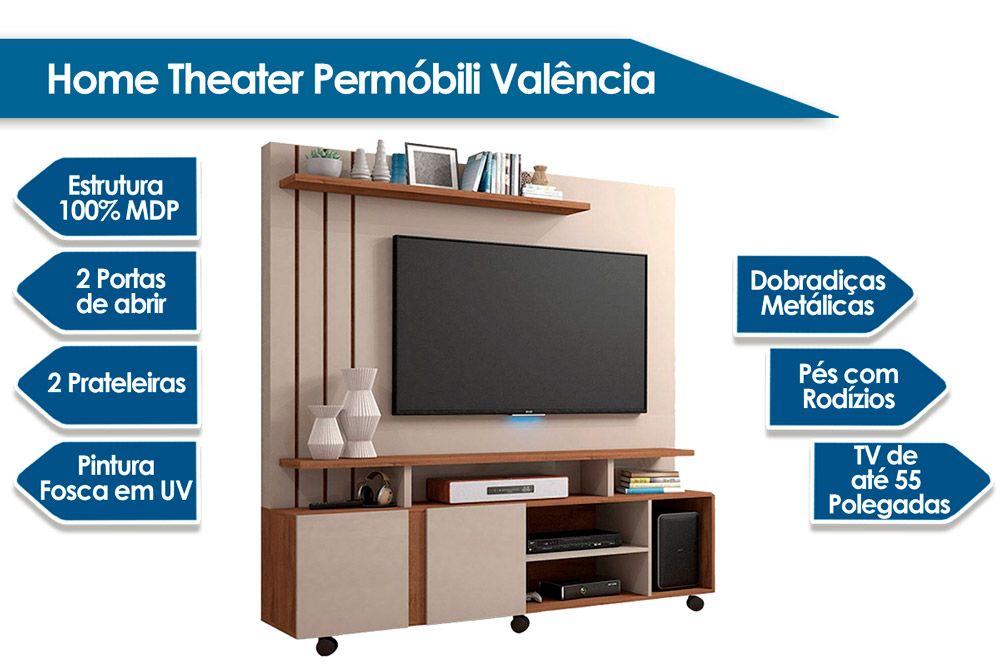 Home Theater Permóbili Valência

Estrutura 100% MDP

2 Portas de abrir

2 Prateleiras

Pintura Fosca em UV

Dobradiças Metálicas

Pés com Rodízios

TV de até 55 Polegadas